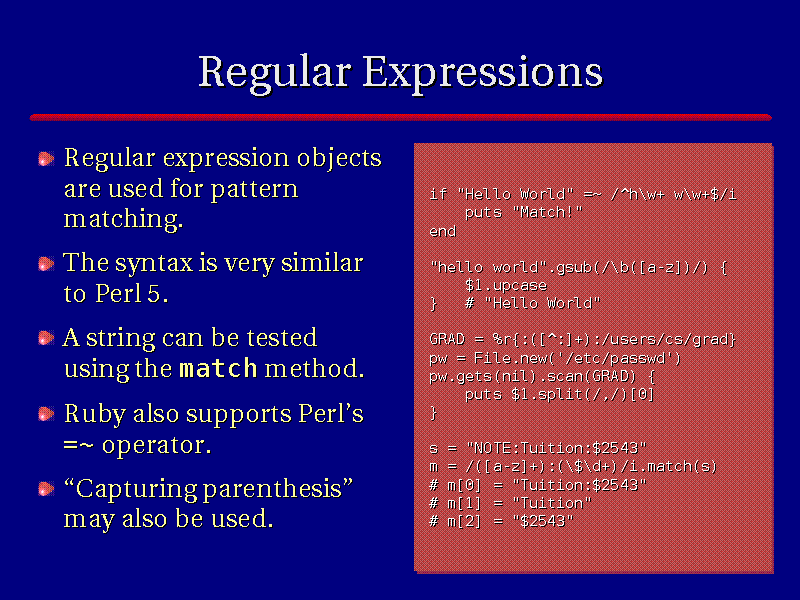 Regular Expressions

Regular expression objects are used for pattern matching.

The syntax is very similar to Perl 5.

A string can be tested using the match method.

Ruby also supports Perl's =~ operator.

"Capturing parenthesis" may also be used.

if "Hello World" =~ /^h\w+ w\w+$/i
    puts "Match!"
end

"hello world".gsub(/\b([a-z])/) {
    $1.upcase
}   # "Hello World"

GRAD = %r{:([^:]+):/users/cs/grad}
pw = File.new('/etc/passwd')
pw.gets(nil).scan(GRAD) {
    puts $1.split(/,/)[0]
}

s = "NOTE:Tuition:$2543"
m = /([a-z]+):(\$\d+)/i.match(s)
# m[0] = "Tuition:$2543"
# m[1] = "Tuition"
# m[2] = "$2543"